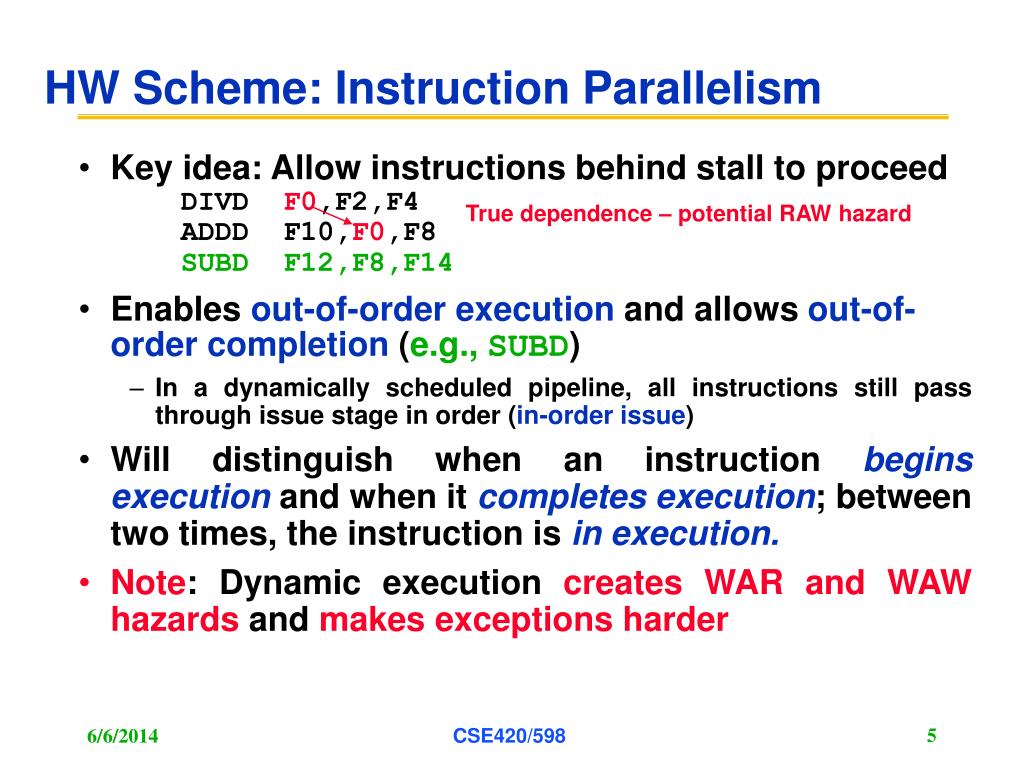 HW Scheme: Instruction Parallelism

• Key idea: Allow instructions behind stall to proceed

DIVD F0,F2,F4
ADDD F10,F0,F8
SUBD F12,F8,F14

True dependence – potential RAW hazard

• Enables out-of-order execution and allows out-of-order completion (e.g., SUBD)

– In a dynamically scheduled pipeline, all instructions still pass through issue stage in order (in-order issue)

• Will distinguish when an instruction begins execution and when it completes execution; between two times, the instruction is in execution.

• Note: Dynamic execution creates WAR and WAW hazards and makes exceptions harder

6/6/2014 CSE420/598 5